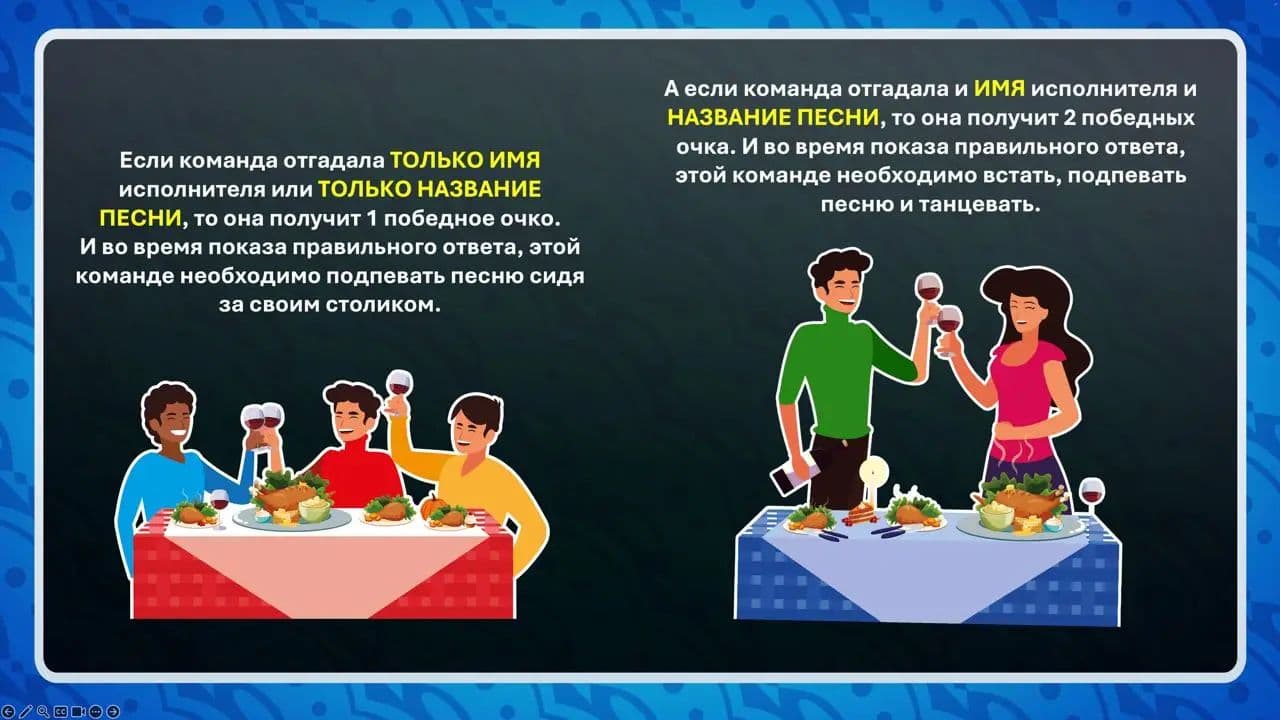 Если команда отгадала ТОЛЬКО ИМЯ исполнителя или ТОЛЬКО НАЗВАНИЕ ПЕСНИ, то она получит 1 победное очко. И во время показа правильного ответа, этой команде необходимо подпевать песню сидя за своим столиком.

А если команда отгадала и ИМЯ исполнителя и НАЗВАНИЕ ПЕСНИ, то она получит 2 победных очка. И во время показа правильного ответа, этой команде необходимо встать, подпевать песню и танцевать.